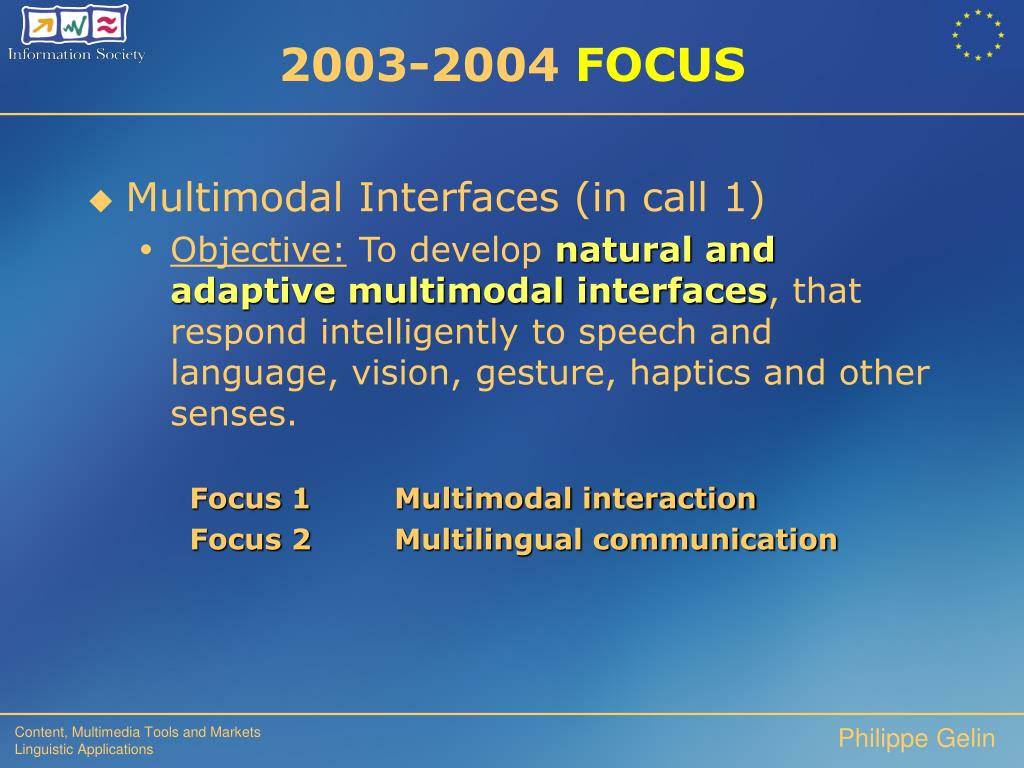 Information Society

2003-2004 FOCUS

Multimodal Interfaces (in call 1)

Objective: To develop natural and adaptive multimodal interfaces, that respond intelligently to speech and language, vision, gesture, haptics and other senses.

Focus 1 Multimodal interaction
Focus 2 Multilingual communication

Content, Multimedia Tools and Markets
Linguistic Applications

Philippe Gelin